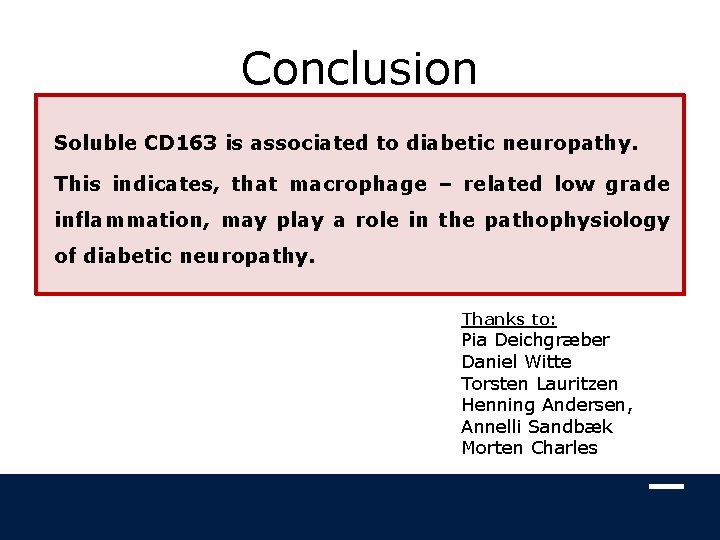 Conclusion

Soluble CD163 is associated to diabetic neuropathy.

This indicates, that macrophage – related low grade inflammation, may play a role in the pathophysiology of diabetic neuropathy.

Thanks to:
Pia Deichgræber
Daniel Witte
Torsten Lauritzen
Henning Andersen,
Annelli Sandbæk
Morten Charles